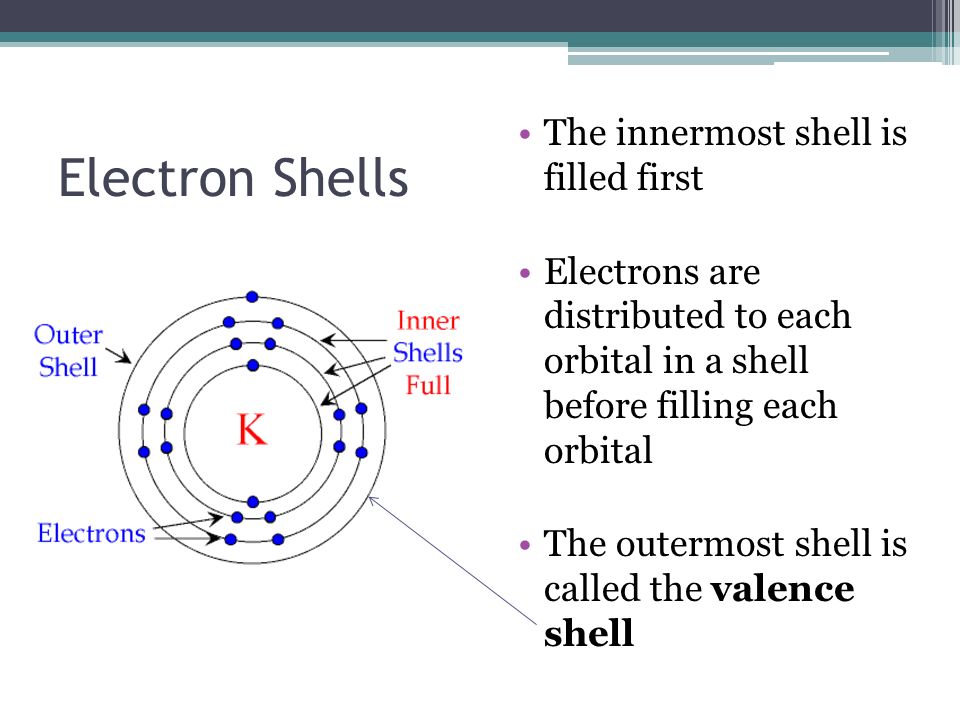 Electron Shells

Outer Shell

Inner Shells Full

K

Electrons

• The innermost shell is filled first

• Electrons are distributed to each orbital in a shell before filling each orbital

• The outermost shell is called the **valence shell**